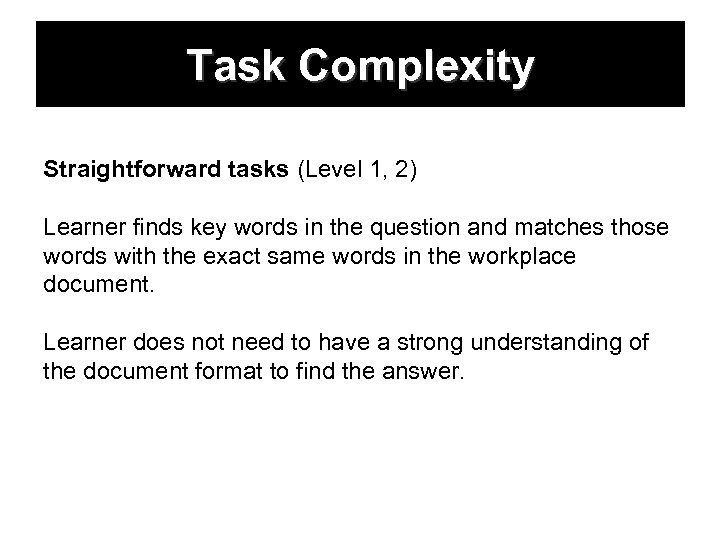 Task Complexity

Straightforward tasks (Level 1, 2)

Learner finds key words in the question and matches those words with the exact same words in the workplace document.

Learner does not need to have a strong understanding of the document format to find the answer.